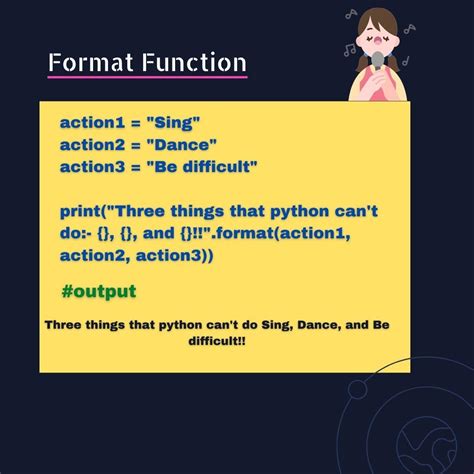 Format Function

action1 = "Sing"
action2 = "Dance"
action3 = "Be difficult"

print("Three things that python can't do:- {}, {}, and {}!!".format(action1, action2, action3))

#output

Three things that python can't do Sing, Dance, and Be difficult!!